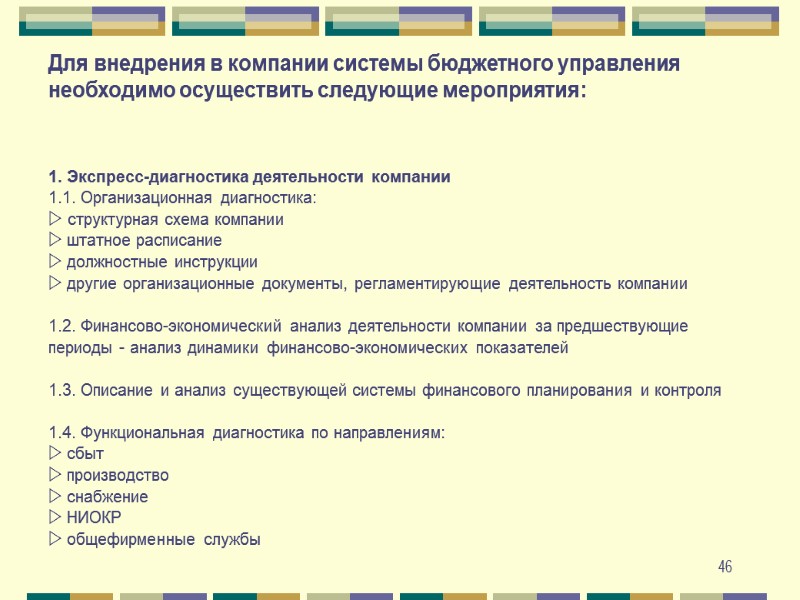 Для внедрения в компании системы бюджетного управления необходимо осуществить следующие мероприятия:

1. Экспресс-диагностика деятельности компании
1.1. Организационная диагностика:
▷ структурная схема компании
▷ штатное расписание
▷ должностные инструкции
▷ другие организационные документы, регламентирующие деятельность компании

1.2. Финансово-экономический анализ деятельности компании за предшествующие периоды - анализ динамики финансово-экономических показателей

1.3. Описание и анализ существующей системы финансового планирования и контроля

1.4. Функциональная диагностика по направлениям:
▷ сбыт
▷ производство
▷ снабжение
▷ НИОКР
▷ общефирменные службы

46